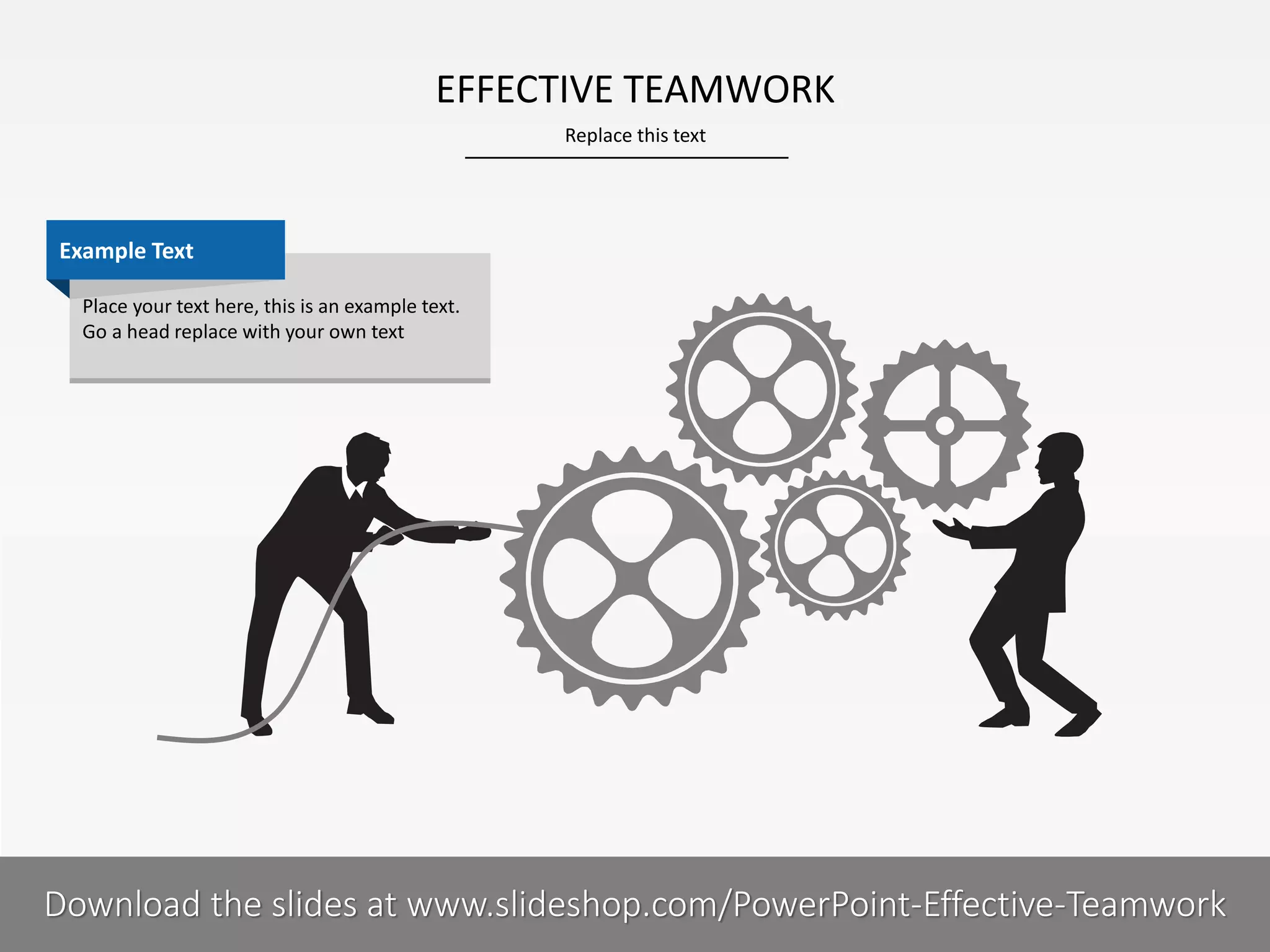 EFFECTIVE TEAMWORK

Replace this text

Example Text

Place your text here, this is an example text. Go a head replace with your own text

Download the slides at www.slideshop.com/PowerPoint-Effective-Teamwork